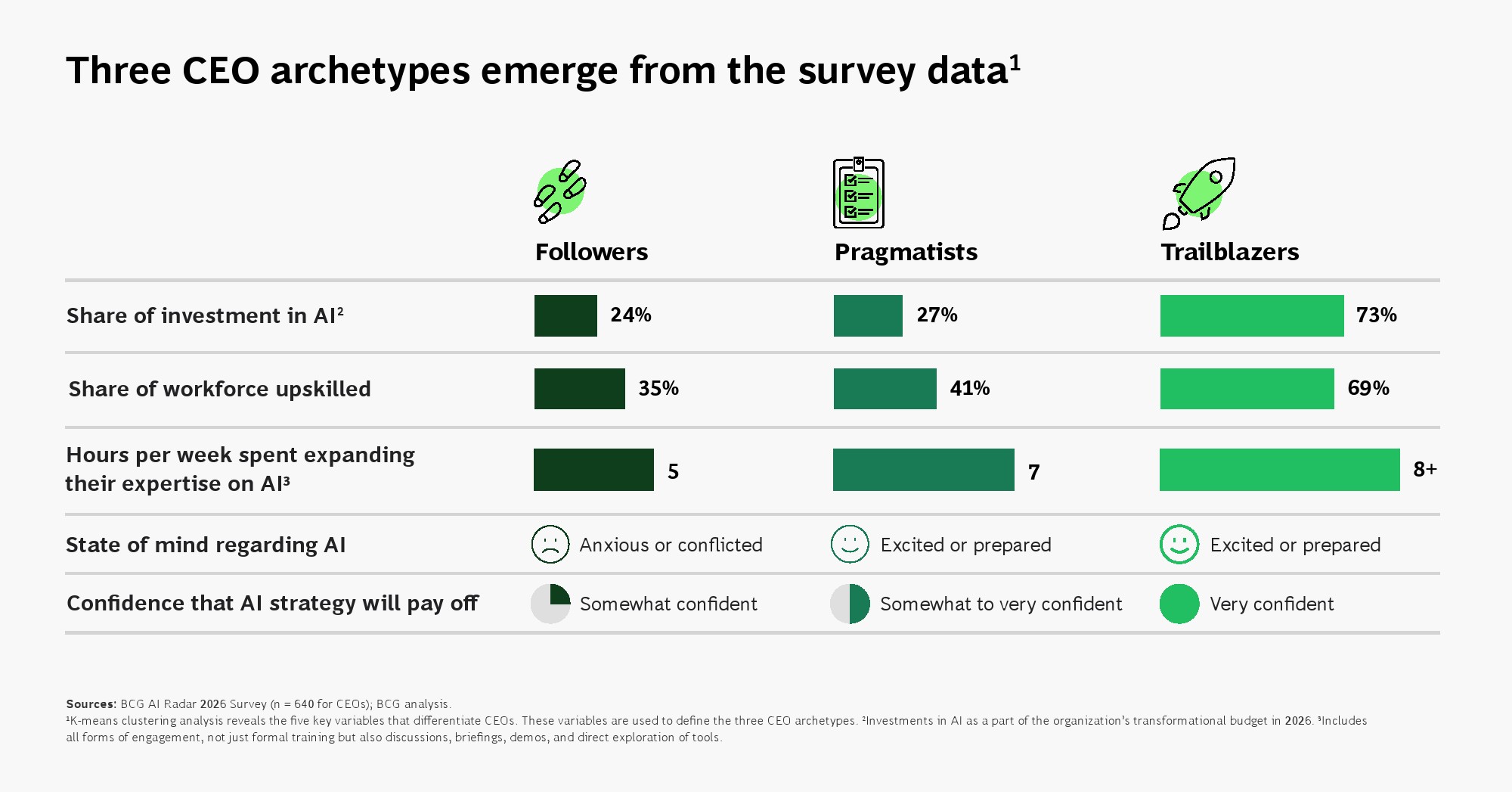 Three CEO archetypes emerge from the survey data$^1$

| | Followers | Pragmatists | Trailblazers |
|---|---|---|---|
| Share of investment in AI$^2$ | 24% | 27% | 73% |
| Share of workforce upskilled | 35% | 41% | 69% |
| Hours per week spent expanding their expertise on AI$^3$ | 5 | 7 | 8+ |
| State of mind regarding AI | Anxious or conflicted | Excited or prepared | Excited or prepared |
| Confidence that AI strategy will pay off | Somewhat confident | Somewhat to very confident | Very confident |

Sources: BCG AI Radar 2026 Survey (n = 640 for CEOs); BCG analysis.
$^1$K-means clustering analysis reveals the five key variables that differentiate CEOs. These variables are used to define the three CEO archetypes. $^2$Investments in AI as a part of the organization's transformational budget in 2026. $^3$Includes all forms of engagement, not just formal training but also discussions, briefings, demos, and direct exploration of tools.